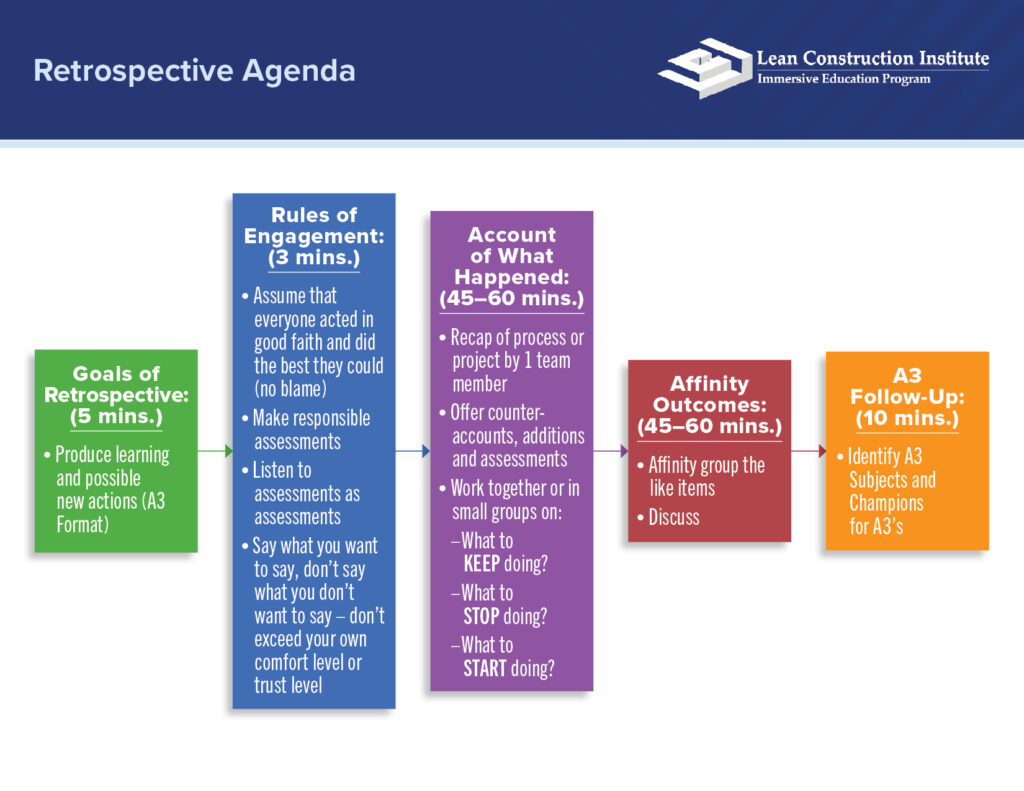 Retrospective Agenda

Lean Construction Institute
Immersive Education Program

Goals of Retrospective: (5 mins.)

• Produce learning and possible new actions (A3 Format)

Rules of Engagement: (3 mins.)

• Assume that everyone acted in good faith and did the best they could (no blame)
• Make responsible assessments
• Listen to assessments as assessments
• Say what you want to say, don't say what you don't want to say – don't exceed your own comfort level or trust level

Account of What Happened: (45–60 mins.)

• Recap of process or project by 1 team member
• Offer counter-accounts, additions and assessments
• Work together or in small groups on:
–What to KEEP doing?
–What to STOP doing?
–What to START doing?

Affinity Outcomes: (45–60 mins.)

• Affinity group the like items
• Discuss

A3 Follow-Up: (10 mins.)

• Identify A3 Subjects and Champions for A3's